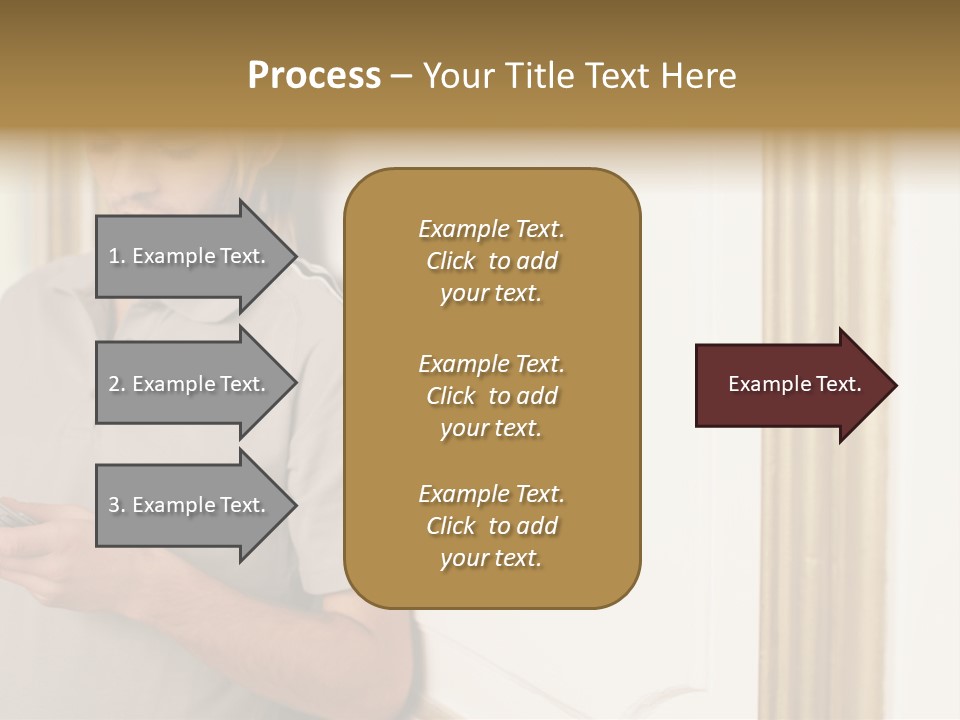 Process – Your Title Text Here

1. Example Text.

2. Example Text.

3. Example Text.

Example Text. Click to add your text.

Example Text. Click to add your text.

Example Text. Click to add your text.

Example Text.